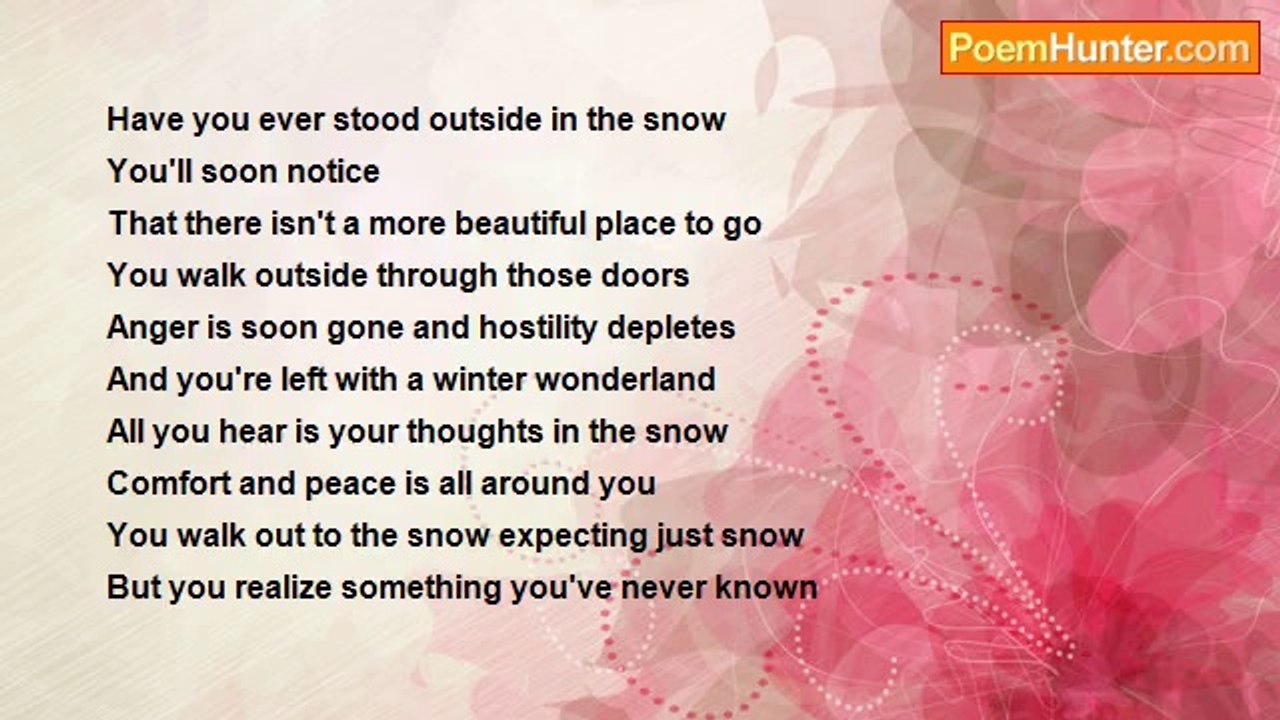 PoemHunter.com

Have you ever stood outside in the snow
You'll soon notice
That there isn't a more beautiful place to go
You walk outside through those doors
Anger is soon gone and hostility depletes
And you're left with a winter wonderland
All you hear is your thoughts in the snow
Comfort and peace is all around you
You walk out to the snow expecting just snow
But you realize something you've never known